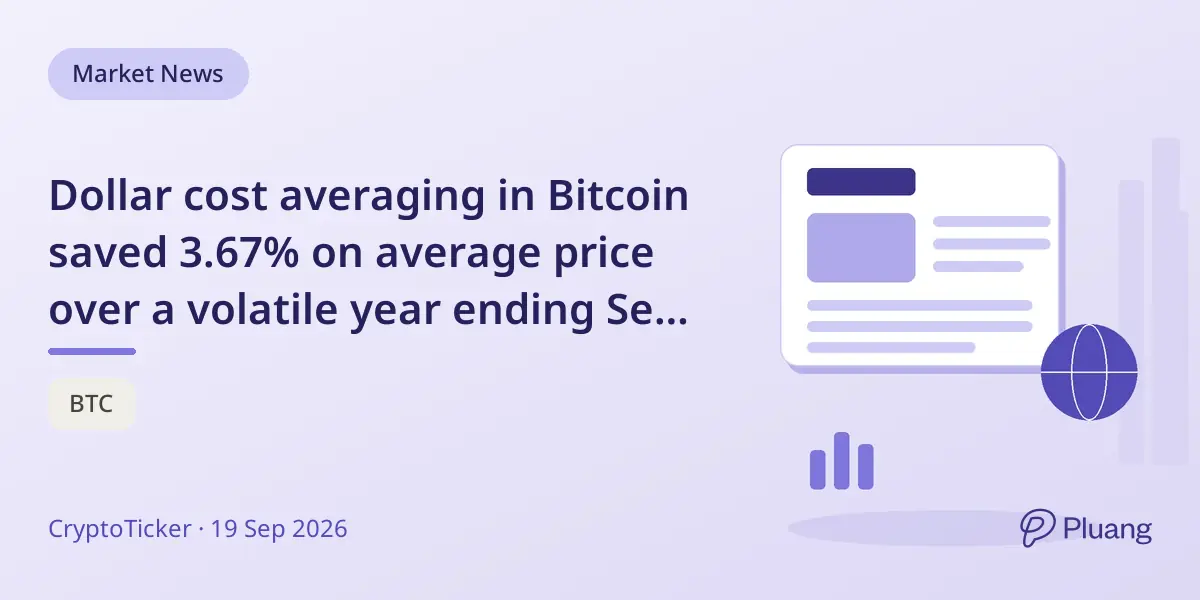 Market News

Dollar cost averaging in Bitcoin saved 3.67% on average price over a volatile year ending Se...

BTC

CryptoTicker · 19 Sep 2026

Pluang